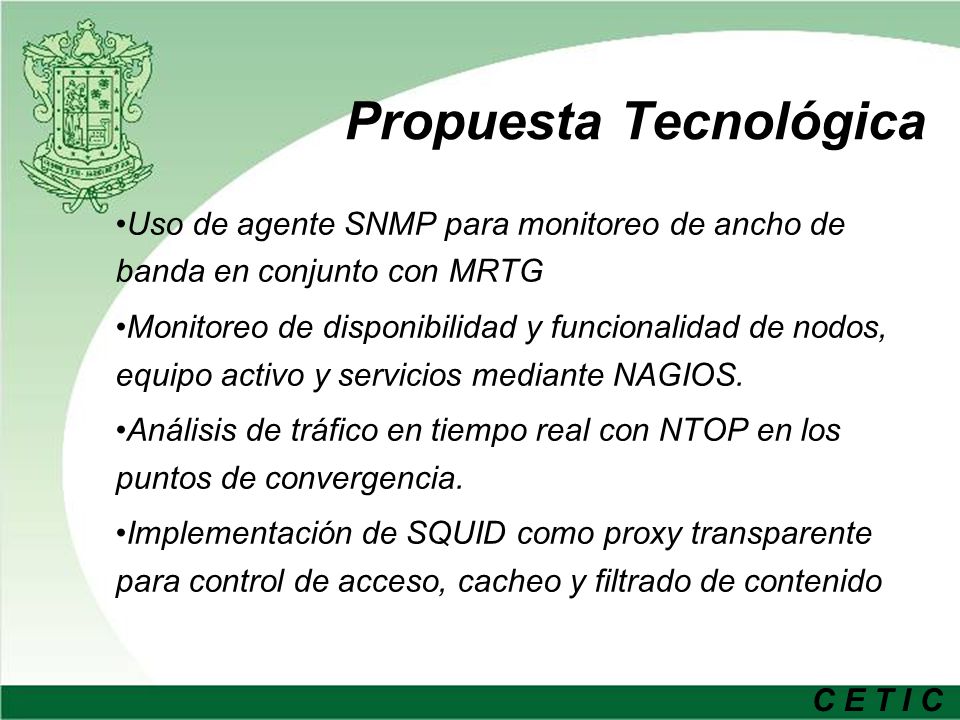 Propuesta Tecnológica

•Uso de agente SNMP para monitoreo de ancho de banda en conjunto con MRTG

•Monitoreo de disponibilidad y funcionalidad de nodos, equipo activo y servicios mediante NAGIOS.

•Análisis de tráfico en tiempo real con NTOP en los puntos de convergencia.

•Implementación de SQUID como proxy transparente para control de acceso, cacheo y filtrado de contenido

C E T I C